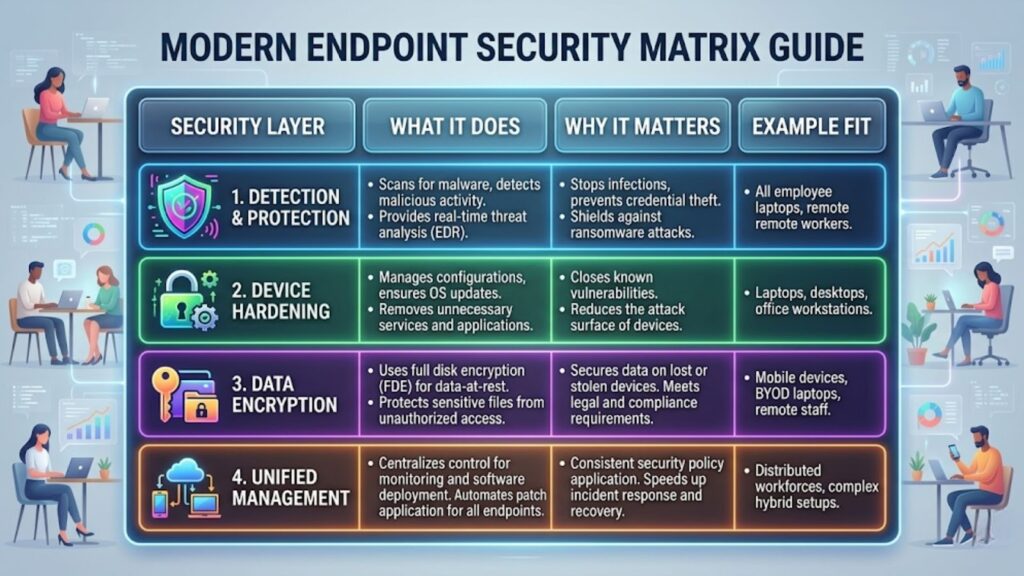 MODERN ENDPOINT SECURITY MATRIX GUIDE

| SECURITY LAYER | WHAT IT DOES | WHY IT MATTERS | EXAMPLE FIT |
|---|---|---|---|
| 1. DETECTION & PROTECTION | • Scans for malware, detects malicious activity. • Provides real-time threat analysis (EDR). | • Stops infections, prevents credential theft. • Shields against ransomware attacks. | • All employee laptops, remote remote workers. |
| 2. DEVICE HARDENING | • Manages configurations, ensures OS updates. • Removes unnecessary services and applications. | • Closes known vulnerabilities. • Reduces the attack surface of devices. | • Laptops, desktops, office workstations. |
| 3. DATA ENCRYPTION | • Uses full disk encryption (FDE) for data-at-rest. • Protects sensitive files from unauthorized access. | • Secures data on lost or stolen devices. Meets legal and compliance requirements. | • Mobile devices, BYOD laptops, remote staff. |
| 4. UNIFIED MANAGEMENT | • Centralizes control for monitoring and software deployment. Automates patch application for all endpoints. | • Consistent security policy application. Speeds up incident response and recovery. | • Distributed workforces, complex hybrid setups. |